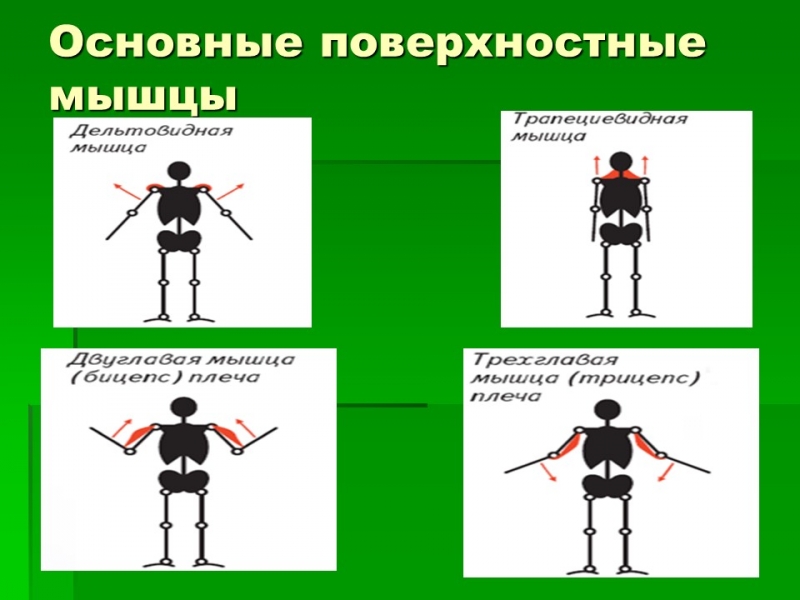 Основные поверхностные мышцы

Дельтовидная мышца

Трапециевидная мышца

Двуглавая мышца (бицепс) плеча

Трехглавая мышца (трицепс) плеча